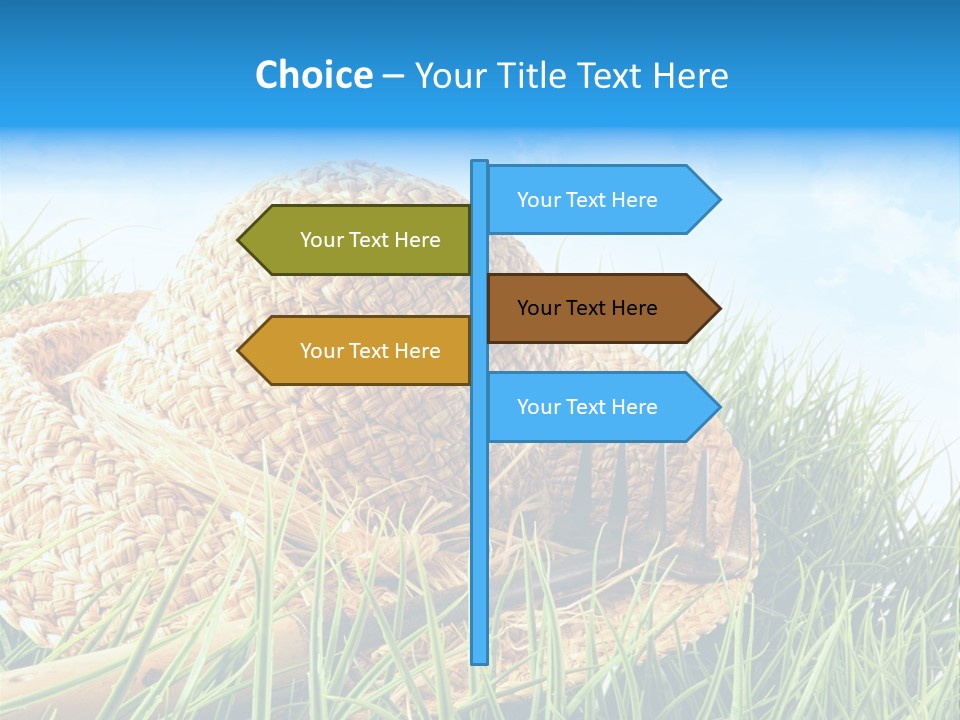 Choice – Your Title Text Here

Your Text Here

Your Text Here

Your Text Here

Your Text Here

Your Text Here